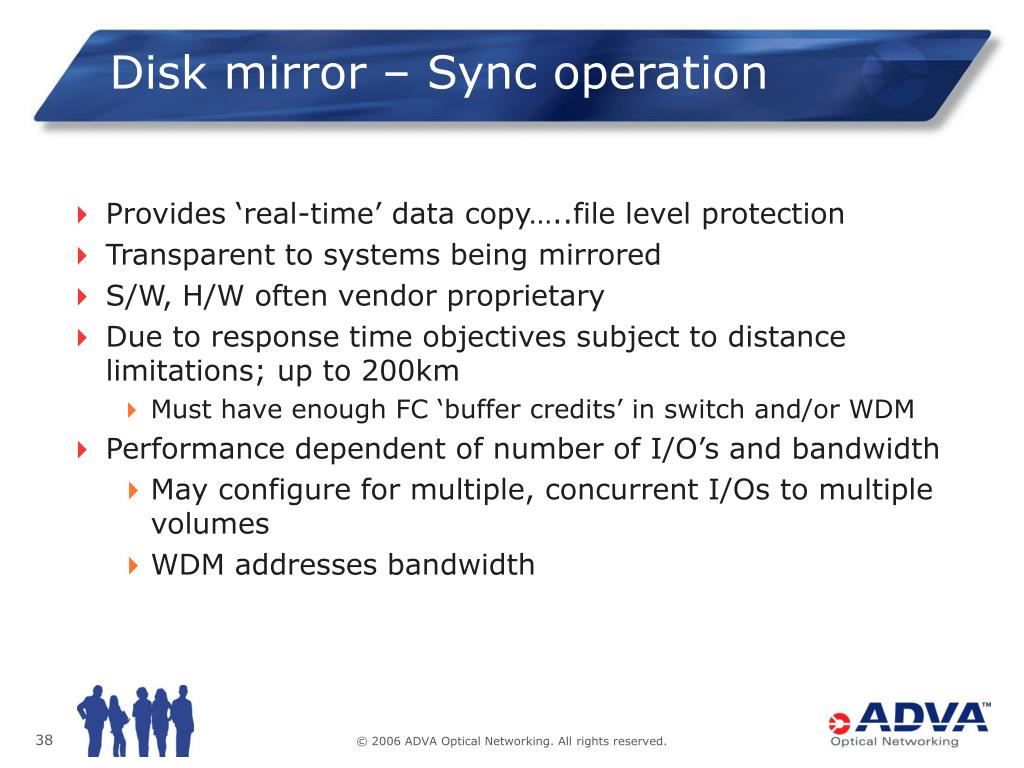 Disk mirror – Sync operation

Provides ‘real-time’ data copy…..file level protection

Transparent to systems being mirrored

S/W, H/W often vendor proprietary

Due to response time objectives subject to distance limitations; up to 200km

Must have enough FC ‘buffer credits’ in switch and/or WDM

Performance dependent of number of I/O’s and bandwidth

May configure for multiple, concurrent I/Os to multiple volumes

WDM addresses bandwidth

38

© 2006 ADVA Optical Networking. All rights reserved.

ADVA™
Optical Networking